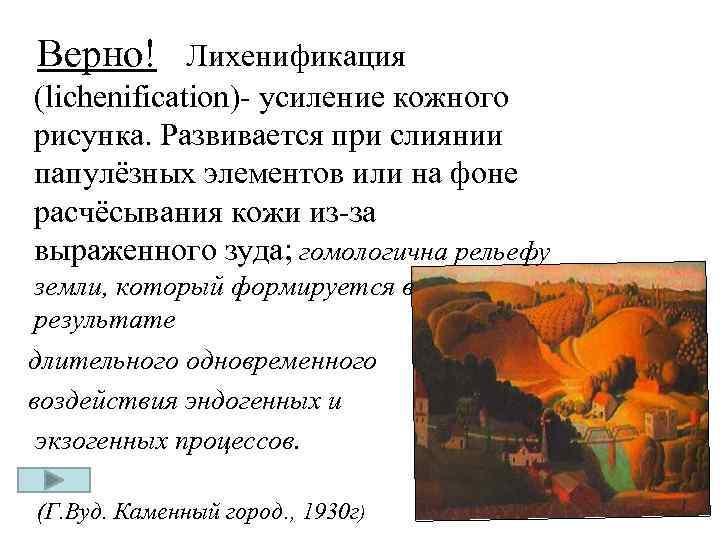 Верно! Лихенификация (lichenification)- усиление кожного рисунка. Развивается при слиянии папулёзных элементов или на фоне расчёсывания кожи из-за выраженного зуда; гомологична рельефу земли, который формируется в результате

длительного одновременного

воздействия эндогенных и

экзогенных процессов.

(Г.Вуд. Каменный город., 1930г)